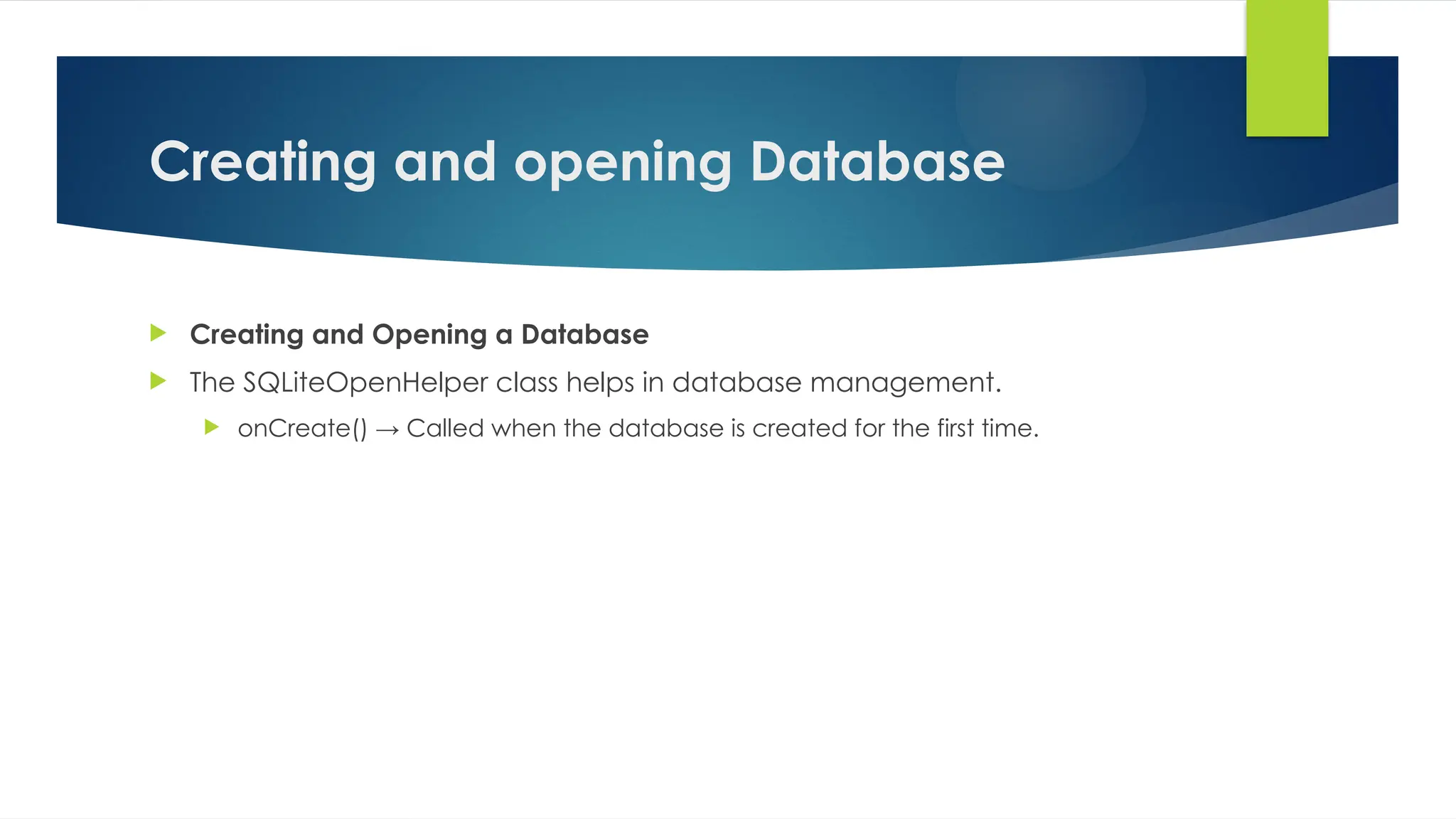 Creating and opening Database

Creating and Opening a Database

The SQLiteOpenHelper class helps in database management.

onCreate() → Called when the database is created for the first time.